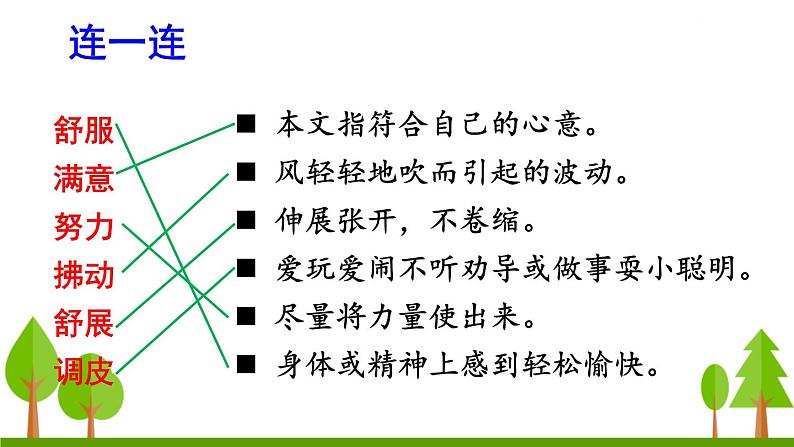 连一连

舒服
满意
努力
拂动
舒展
调皮

■ 本文指符合自己的心意。
■ 风轻轻地吹而引起的波动。
■ 伸展张开，不卷缩。
■ 爱玩爱闹不听劝导或做事耍小聪明。
■ 尽量将力量使出来。
■ 身体或精神上感到轻松愉快。